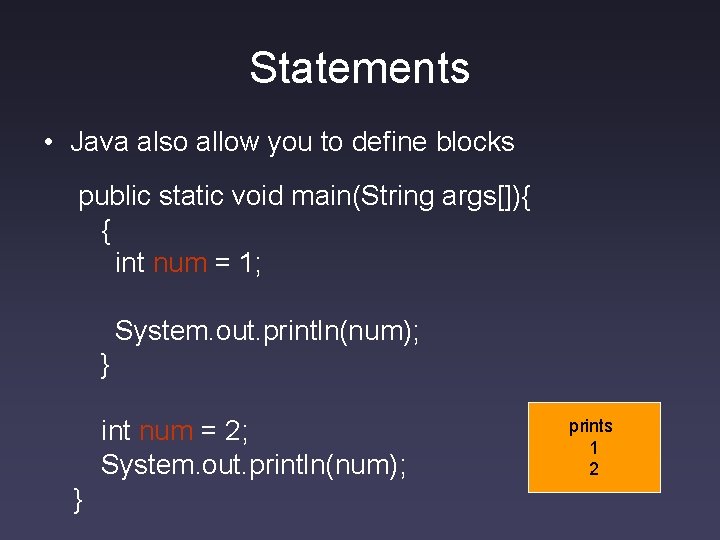 Statements

• Java also allow you to define blocks

public static void main(String args[]){
{
int num = 1;

System.out.println(num);
}

int num = 2;
System.out.println(num);
}

prints
1
2